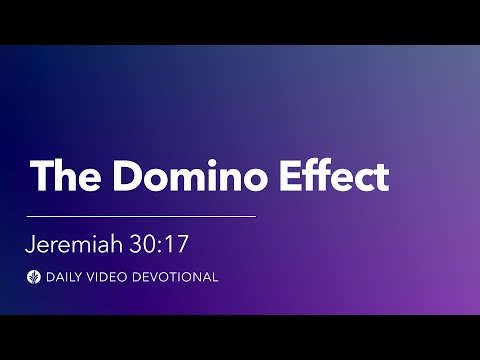 The Domino Effect

Jeremiah 30:17

DAILY VIDEO DEVOTIONAL